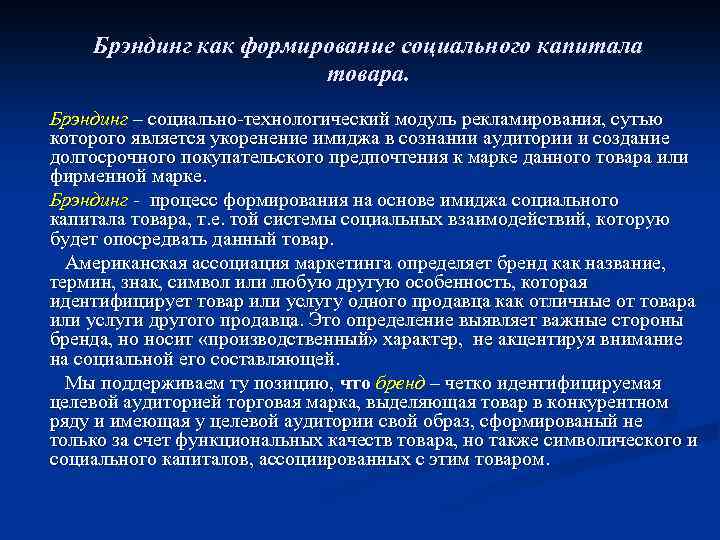 Брэндинг как формирование социального капитала товара.

Брэндинг – социально-технологический модуль рекламирования, сутью которого является укоренение имиджа в сознании аудитории и создание долгосрочного покупательского предпочтения к марке данного товара или фирменной марке.

Брэндинг - процесс формирования на основе имиджа социального капитала товара, т.е. той системы социальных взаимодействий, которую будет опосредвать данный товар.

Американская ассоциация маркетинга определяет бренд как название, термин, знак, символ или любую другую особенность, которая идентифицирует товар или услугу одного продавца как отличные от товара или услуги другого продавца. Это определение выявляет важные стороны бренда, но носит «производственный» характер, не акцентируя внимание на социальной его составляющей.

Мы поддерживаем ту позицию, что бренд – четко идентифицируемая целевой аудиторией торговая марка, выделяющая товар в конкурентном ряду и имеющая у целевой аудитории свой образ, сформированый не только за счет функциональных качеств товара, но также символического и социального капиталов, ассоциированных с этим товаром.